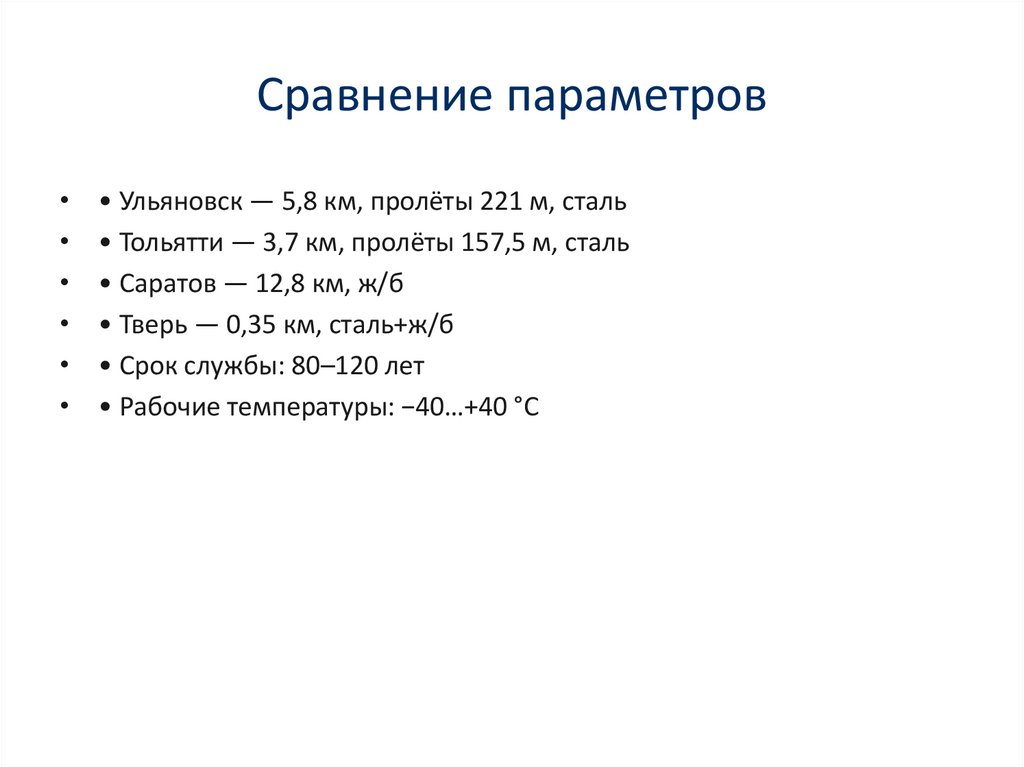 Сравнение параметров

• • Ульяновск — 5,8 км, пролёты 221 м, сталь
• • Тольятти — 3,7 км, пролёты 157,5 м, сталь
• • Саратов — 12,8 км, ж/б
• • Тверь — 0,35 км, сталь+ж/б
• • Срок службы: 80–120 лет
• • Рабочие температуры: −40…+40 °C